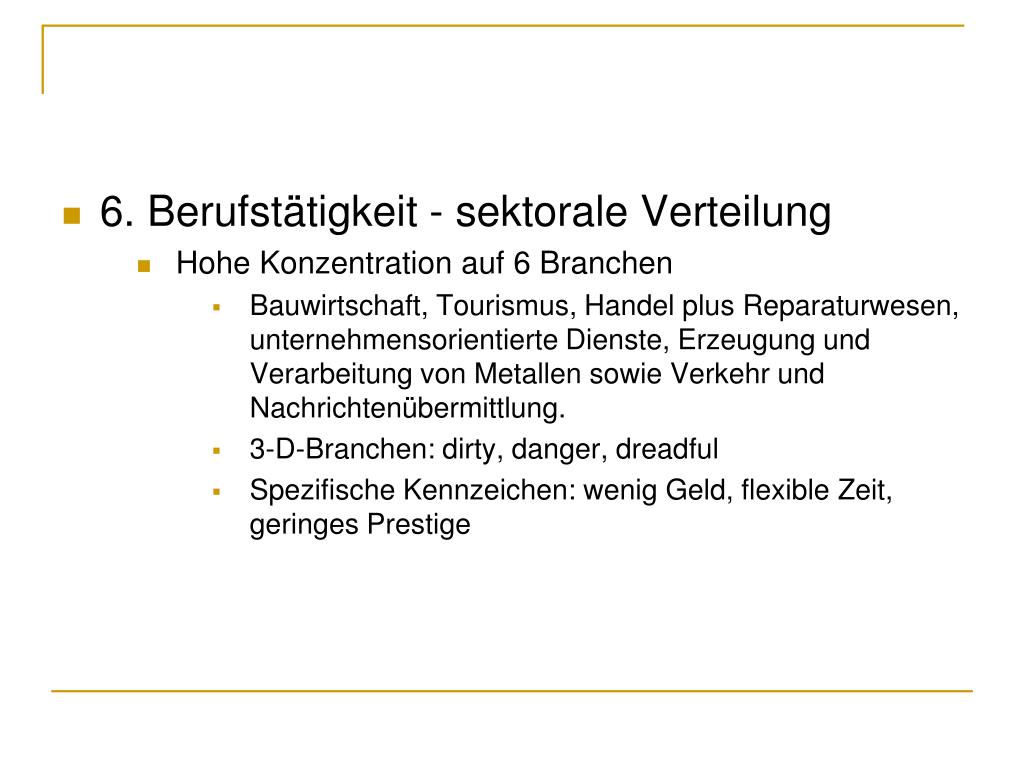 6. Berufstätigkeit - sektorale Verteilung

Hohe Konzentration auf 6 Branchen

Bauwirtschaft, Tourismus, Handel plus Reparaturwesen, unternehmensorientierte Dienste, Erzeugung und Verarbeitung von Metallen sowie Verkehr und Nachrichtenübermittlung.

3-D-Branchen: dirty, danger, dreadful

Spezifische Kennzeichen: wenig Geld, flexible Zeit, geringes Prestige